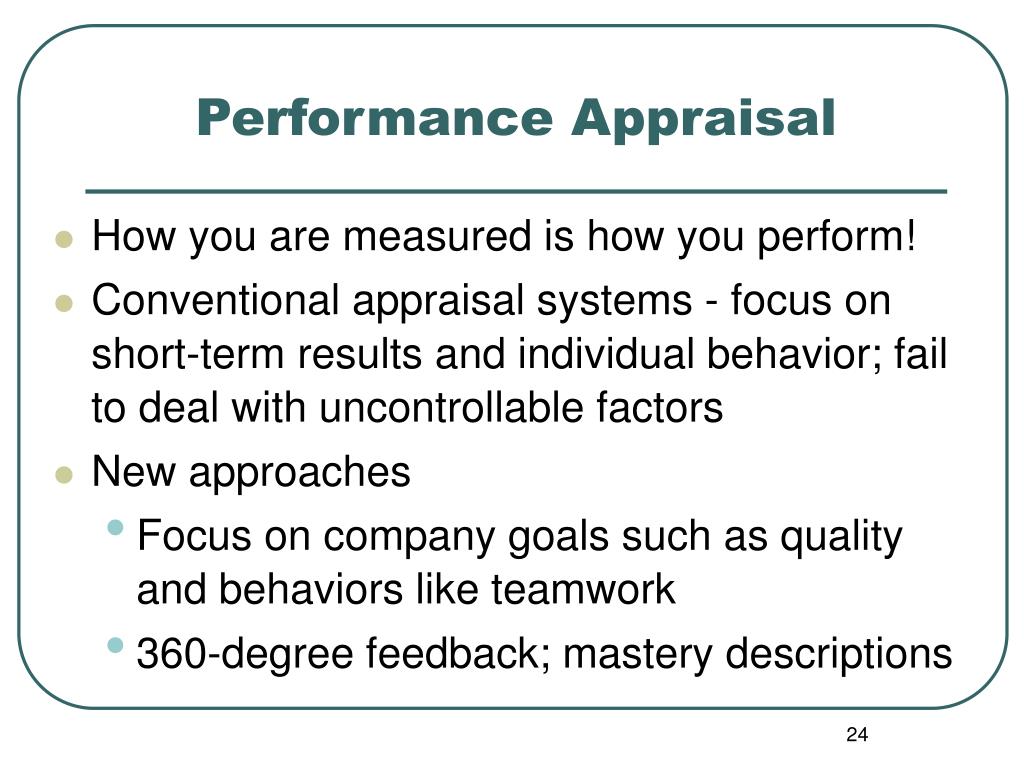 Performance Appraisal

- How you are measured is how you perform!
- Conventional appraisal systems - focus on short-term results and individual behavior; fail to deal with uncontrollable factors
- New approaches
  - Focus on company goals such as quality and behaviors like teamwork
  - 360-degree feedback; mastery descriptions

24